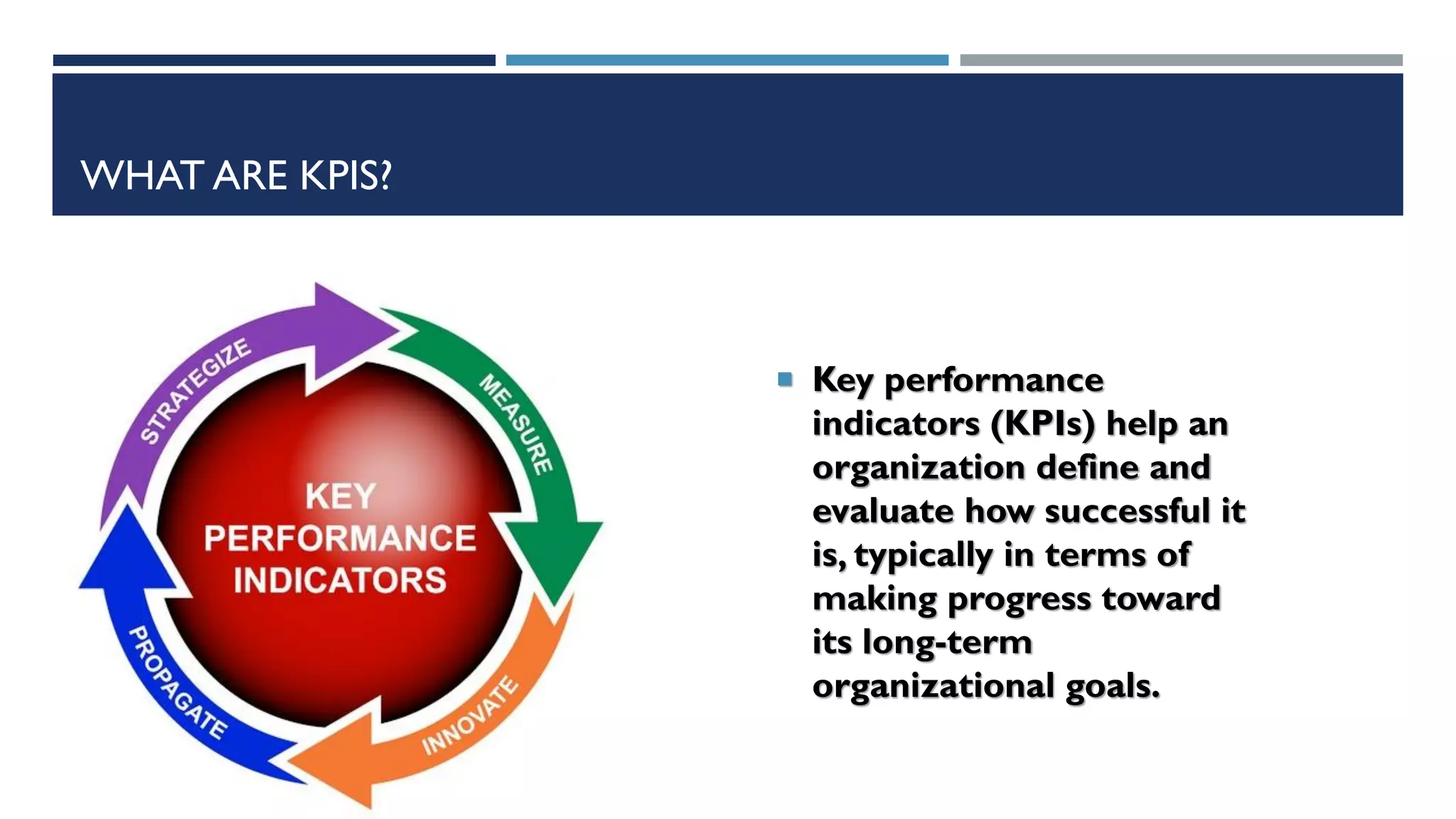 WHAT ARE KPIS?

STRATEGIZE

MEASURE

INNOVATE

PROPAGATE

KEY PERFORMANCE INDICATORS

Key performance indicators (KPIs) help an organization define and evaluate how successful it is, typically in terms of making progress toward its long-term organizational goals.